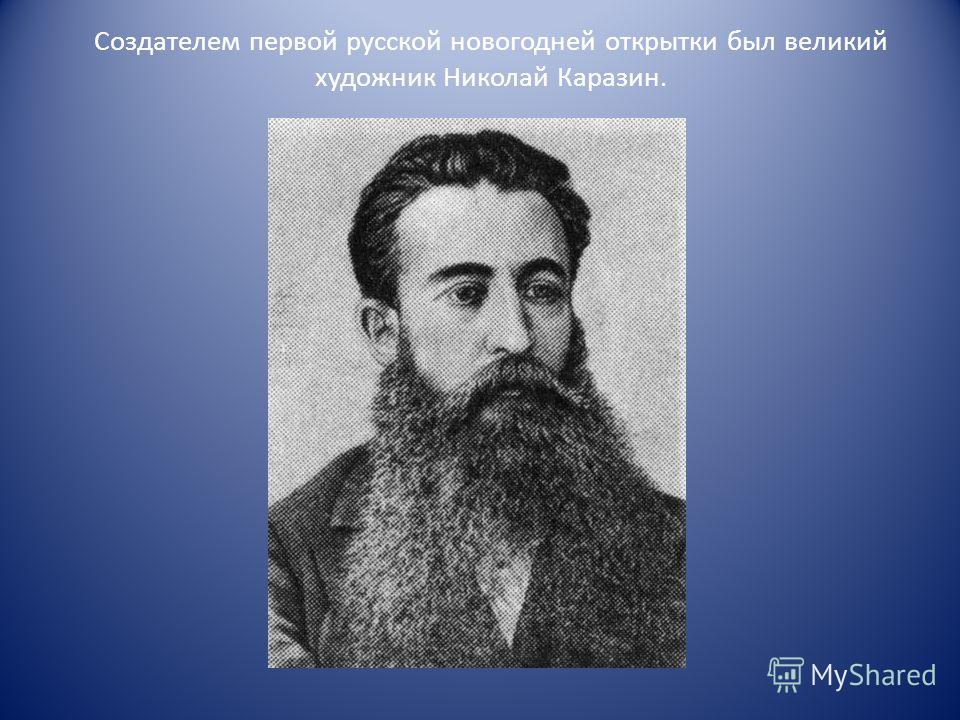 Создателем первой русской новогодней открытки был великий художник Николай Каразин.

MyShared